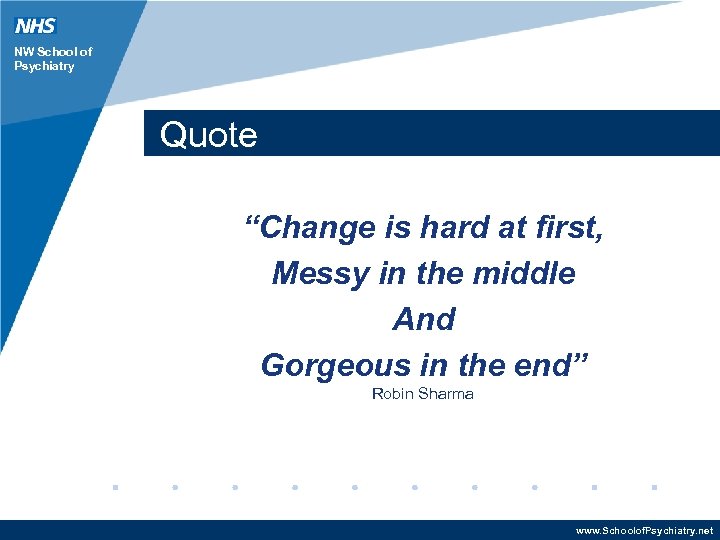 NHS
NW School of Psychiatry

Quote

“Change is hard at first,
Messy in the middle
And
Gorgeous in the end”
Robin Sharma

www.SchoolofPsychiatry.net